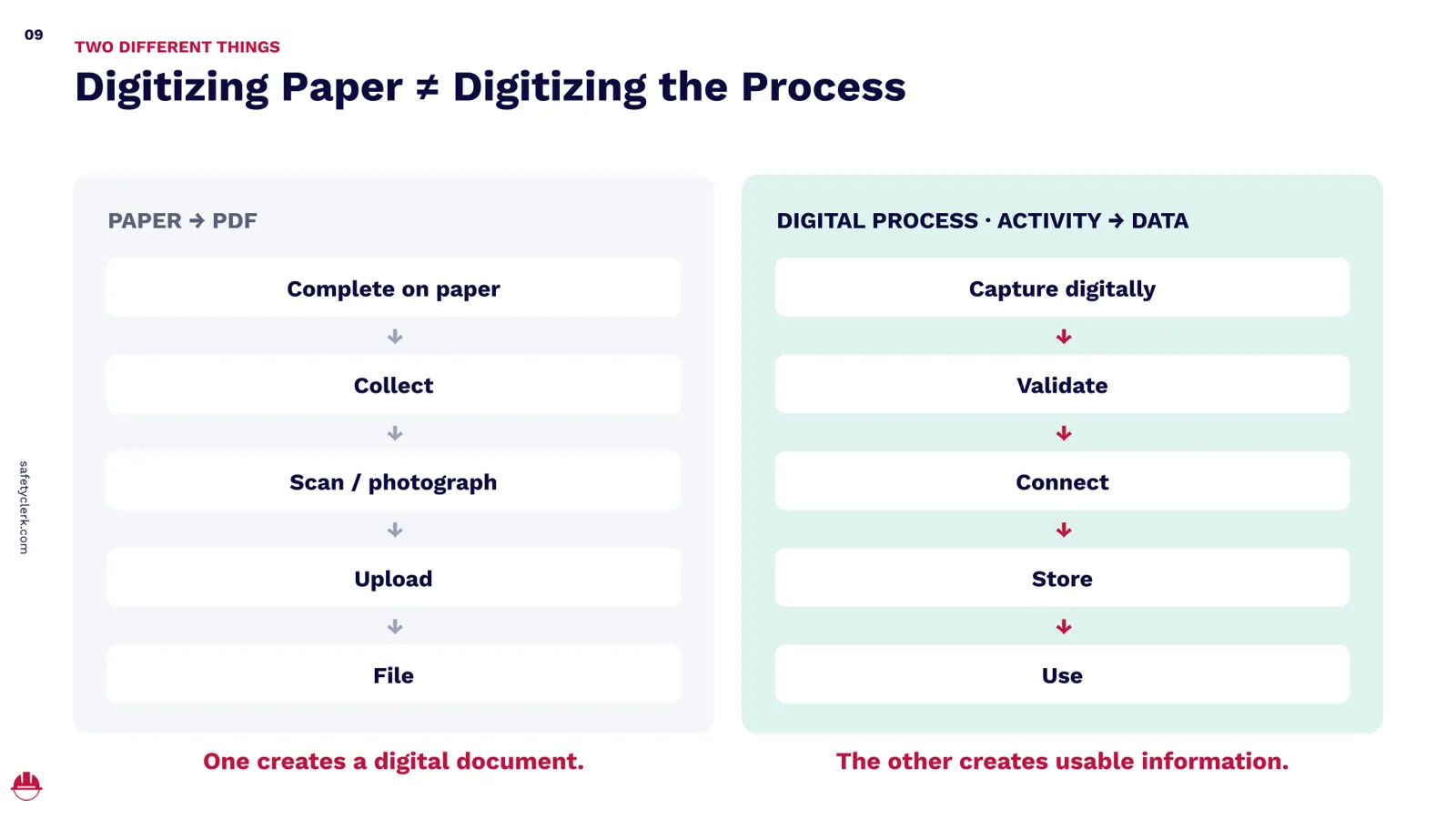 09

TWO DIFFERENT THINGS

Digitizing Paper ≠ Digitizing the Process

PAPER → PDF

Complete on paper

↓

Collect

↓

Scan / photograph

↓

Upload

↓

File

One creates a digital document.

DIGITAL PROCESS · ACTIVITY → DATA

Capture digitally

↓

Validate

↓

Connect

↓

Store

↓

Use

The other creates usable information.

safetyclerk.com